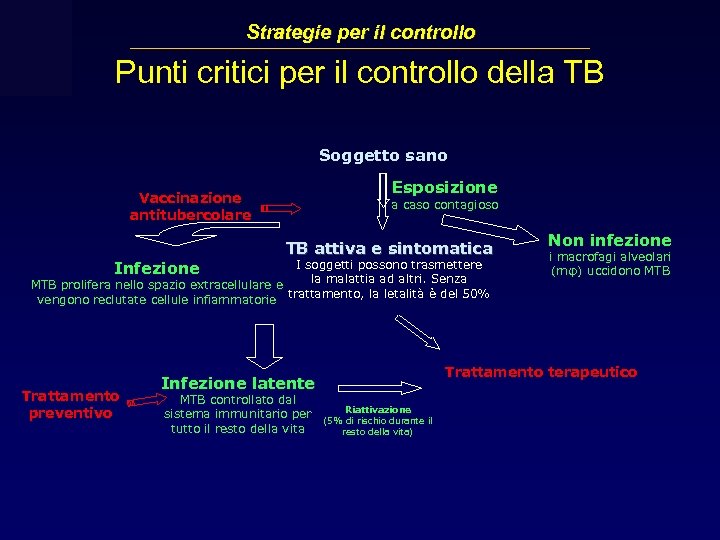 Strategie per il controllo

Punti critici per il controllo della TB

Soggetto sano

Esposizione
a caso contagioso

Vaccinazione antitubercolare

Non infezione
i macrofagi alveolari (mφ) uccidono MTB

TB attiva e sintomatica
I soggetti possono trasmettere la malattia ad altri. Senza trattamento, la letalità è del 50%

Infezione
MTB prolifera nello spazio extracellulare e vengono reclutate cellule infiammatorie

Trattamento terapeutico

Trattamento preventivo

Infezione latente
MTB controllato dal sistema immunitario per tutto il resto della vita

Riattivazione
(5% di rischio durante il resto della vita)